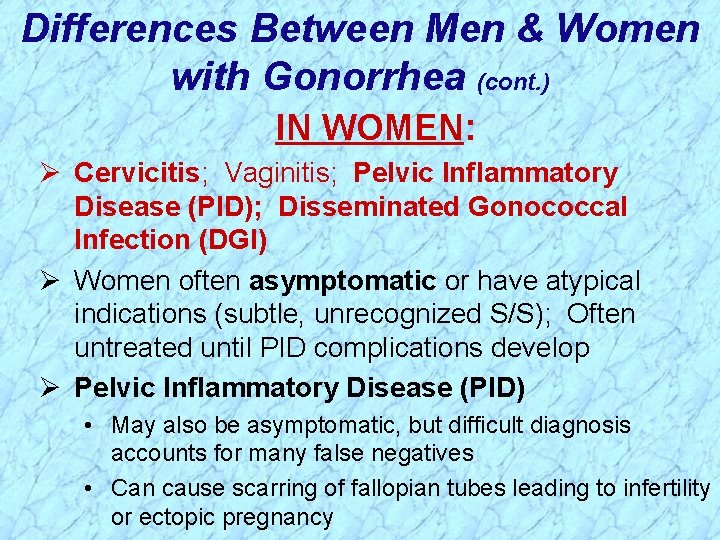 Differences Between Men & Women with Gonorrhea (cont.)

IN WOMEN:

➢ Cervicitis; Vaginitis; Pelvic Inflammatory Disease (PID); Disseminated Gonococcal Infection (DGI)

➢ Women often asymptomatic or have atypical indications (subtle, unrecognized S/S); Often untreated until PID complications develop

➢ Pelvic Inflammatory Disease (PID)

• May also be asymptomatic, but difficult diagnosis accounts for many false negatives

• Can cause scarring of fallopian tubes leading to infertility or ectopic pregnancy